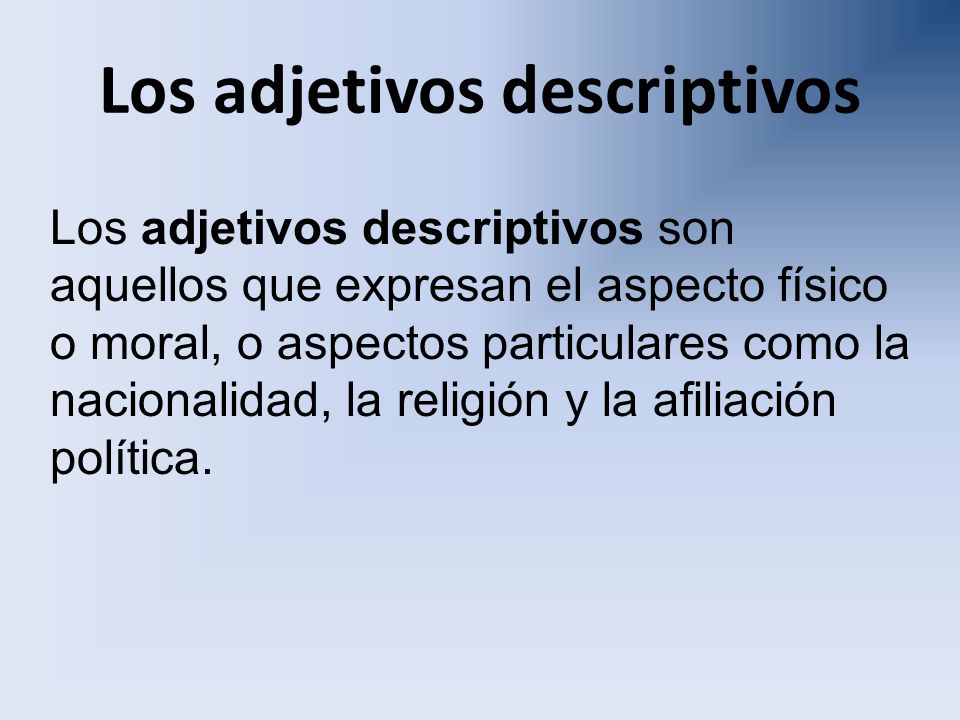 Los adjetivos descriptivos

Los adjetivos descriptivos son aquellos que expresan el aspecto físico o moral, o aspectos particulares como la nacionalidad, la religión y la afiliación política.